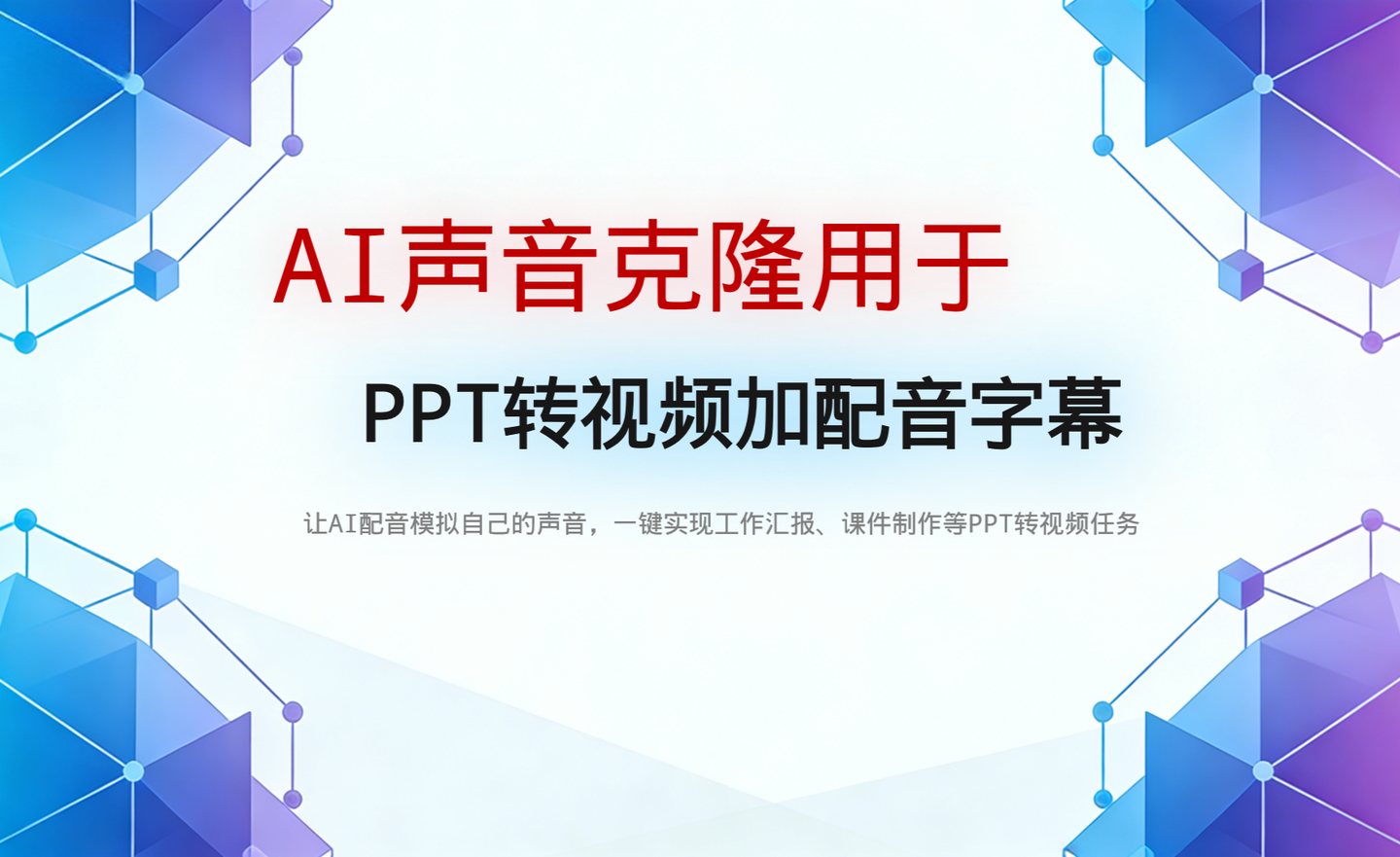 AI声音克隆用于

PPT转视频加配音字幕

让AI配音模拟自己的声音，一键实现工作汇报、课件制作等PPT转视频任务